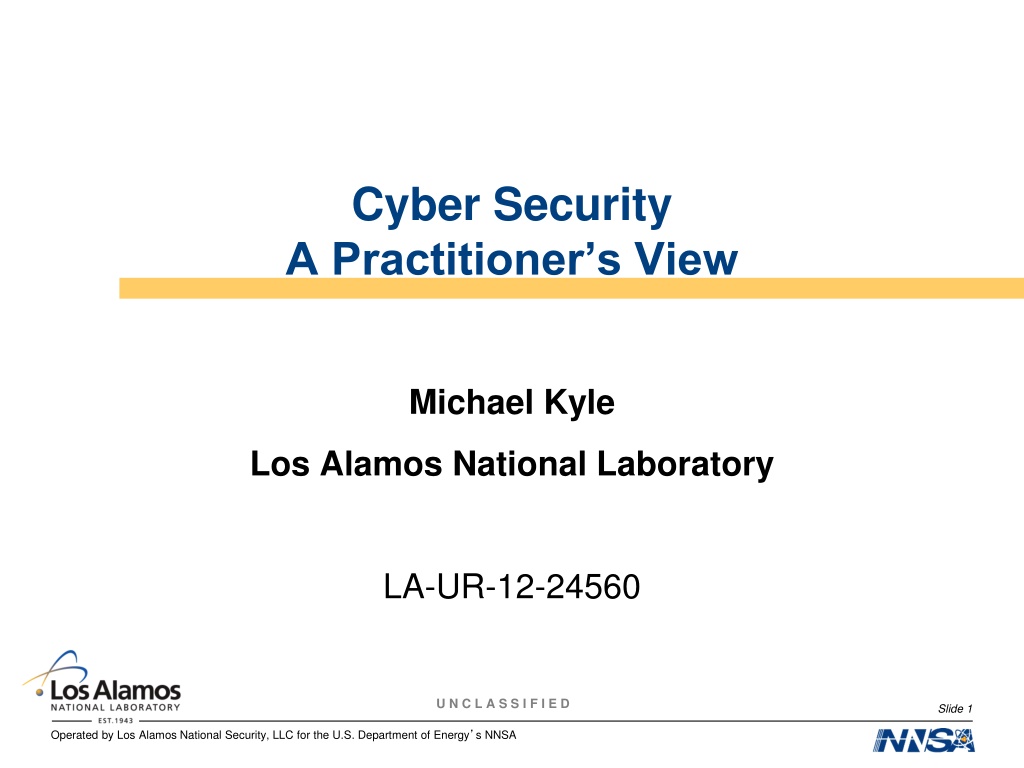 Cyber Security
A Practitioner's View

Michael Kyle

Los Alamos National Laboratory

LA-UR-12-24560

Los Alamos
NATIONAL LABORATORY
EST.1943

UNCLASSIFIED

Slide 1

Operated by Los Alamos National Security, LLC for the U.S. Department of Energy's NNSA

NNSA